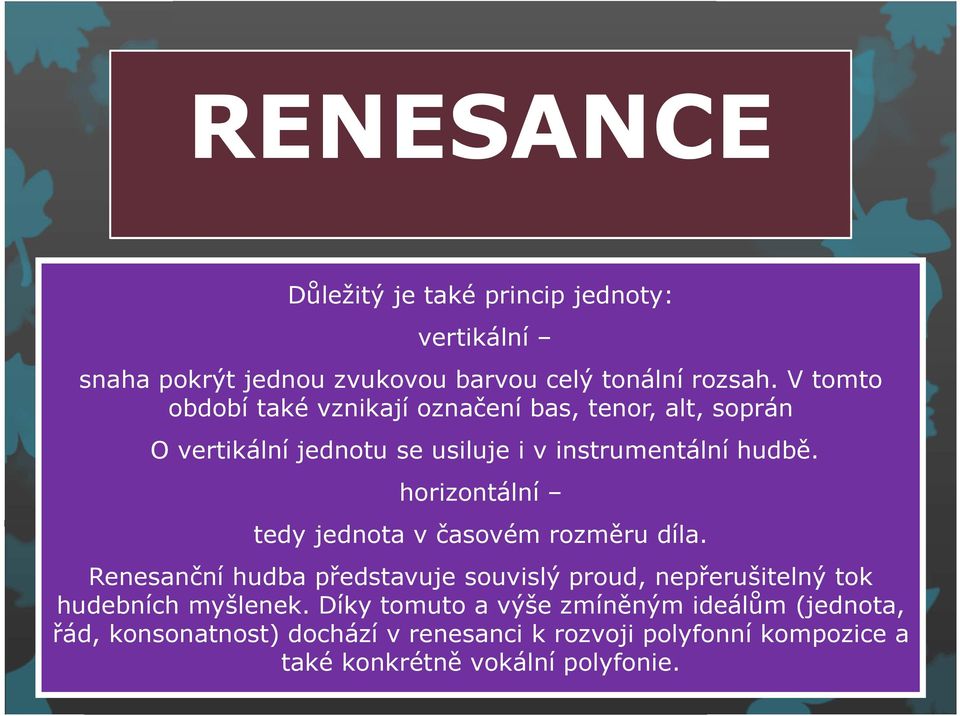 RENESANCE

Důležitý je také princip jednoty:

vertikální –

snaha pokrýt jednou zvukovou barvou celý tonální rozsah. V tomto období také vznikají označení bas, tenor, alt, soprán

O vertikální jednotu se usiluje i v instrumentální hudbě.

horizontální –

tedy jednota v časovém rozměru díla.

Renesanční hudba představuje souvislý proud, nepřerušitelný tok hudebních myšlenek. Díky tomuto a výše zmíněným ideálům (jednota, řád, konsonatnost) dochází v renesanci k rozvoji polyfonní kompozice a také konkrétně vokální polyfonie.